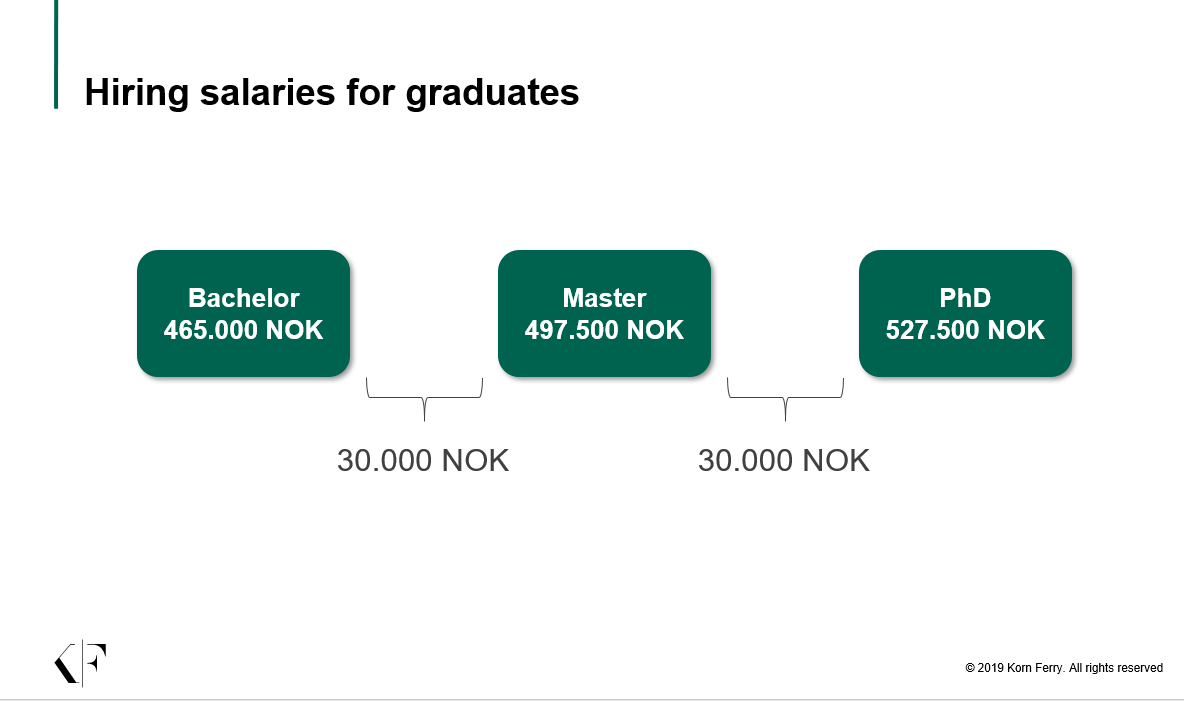 Hiring salaries for graduates

Bachelor
465.000 NOK

Master
497.500 NOK

PhD
527.500 NOK

30.000 NOK

30.000 NOK

KF

© 2019 Korn Ferry. All rights reserved